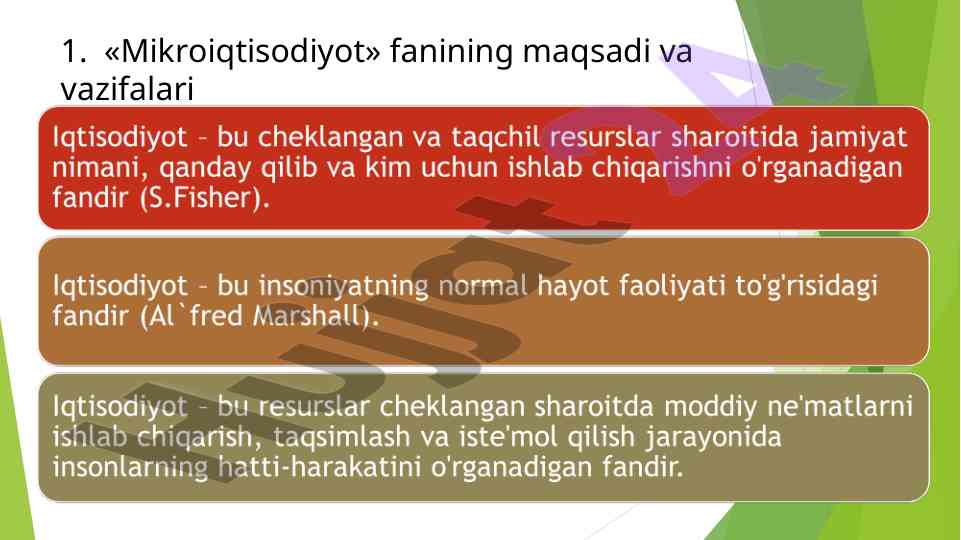 1. «Mikroiqtisodiyot» fanining maqsadi va vazifalari

Iqtisodiyot – bu cheklangan va taqchil resurslar sharoitida jamiyat nimani, qanday qilib va kim uchun ishlab chiqarishni o'rganadigan fandir (S.Fisher).

Iqtisodiyot – bu insoniyatning normal hayot faoliyati to'g'risidagi fandir (Al`fred Marshall).

Iqtisodiyot – bu resurslar cheklangan sharoitda moddiy ne'matlarni ishlab chiqarish, taqsimlash va iste'mol qilish jarayonida insonlarning hatti-harakatini o'rganadigan fandir.